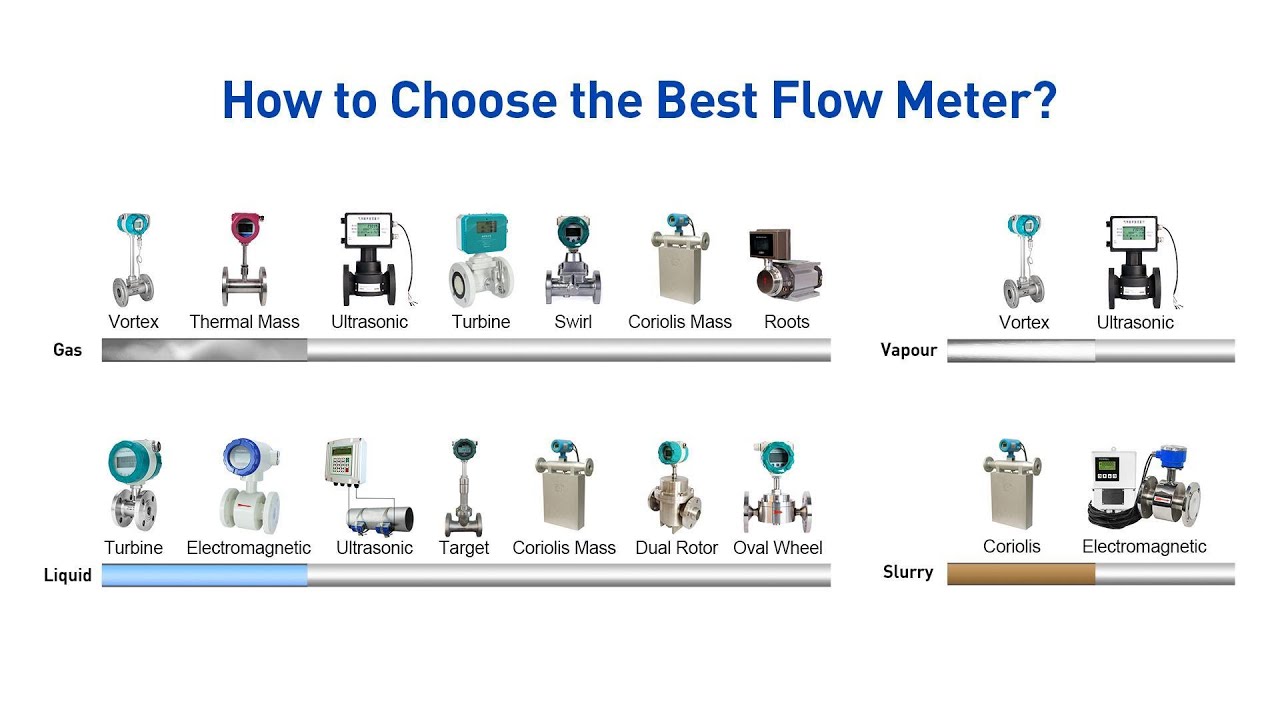 How to Choose the Best Flow Meter?

Vortex Thermal Mass Ultrasonic Turbine Swirl Coriolis Mass Roots

Gas

Vortex Ultrasonic

Vapour

Turbine Electromagnetic Ultrasonic Target Coriolis Mass Dual Rotor Oval Wheel

Liquid

Coriolis Electromagnetic

Slurry